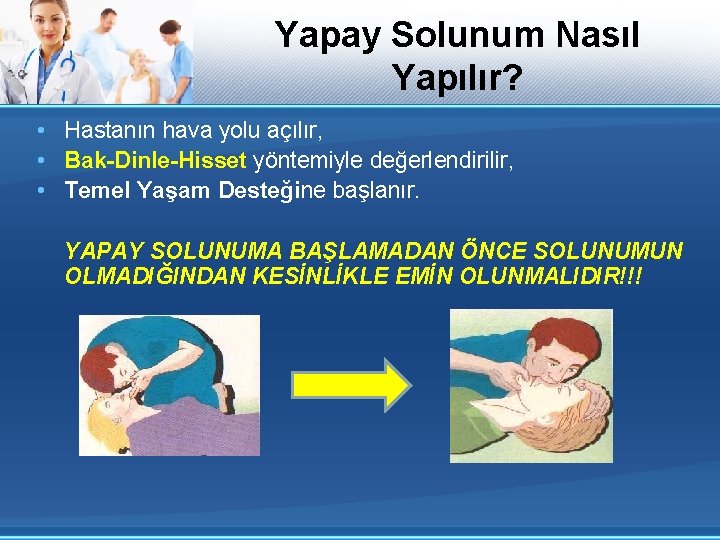 Yapay Solunum Nasıl Yapılır?

• Hastanın hava yolu açılır,
• Bak-Dinle-Hisset yöntemiyle değerlendirilir,
• Temel Yaşam Desteğine başlanır.

YAPAY SOLUNUMA BAŞLAMADAN ÖNCE SOLUNUMUN OLMADIĞINDAN KESİNLİKLE EMİN OLUNMALIDIR!!!